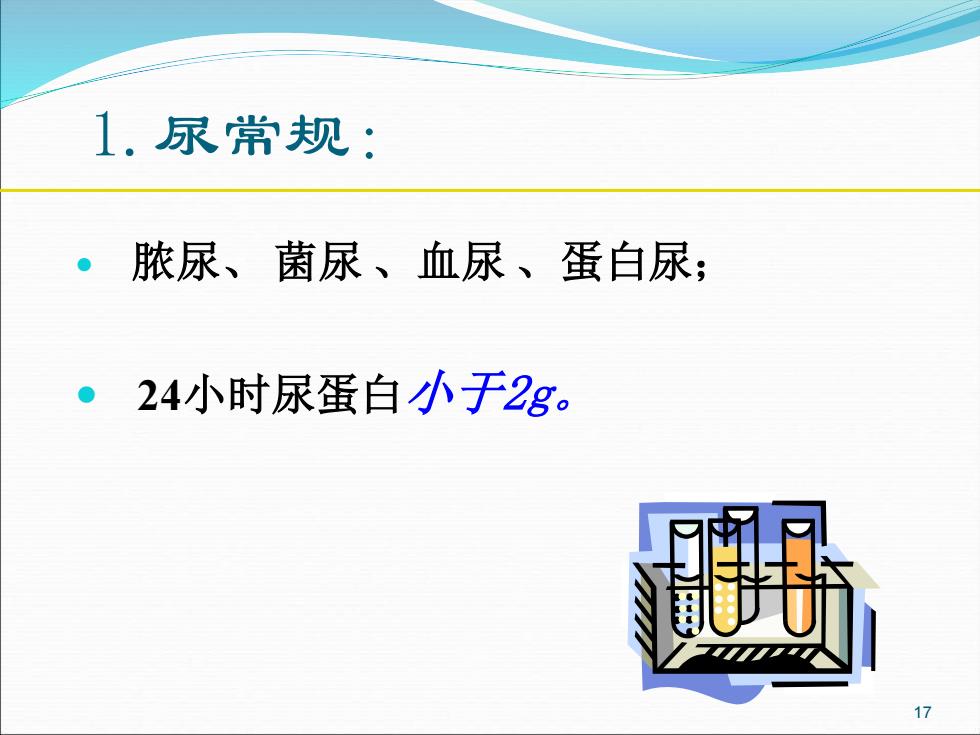 1. 尿常规：

- 脓尿、 菌尿 、血尿 、蛋白尿；
- 24小时尿蛋白小于2g。

17